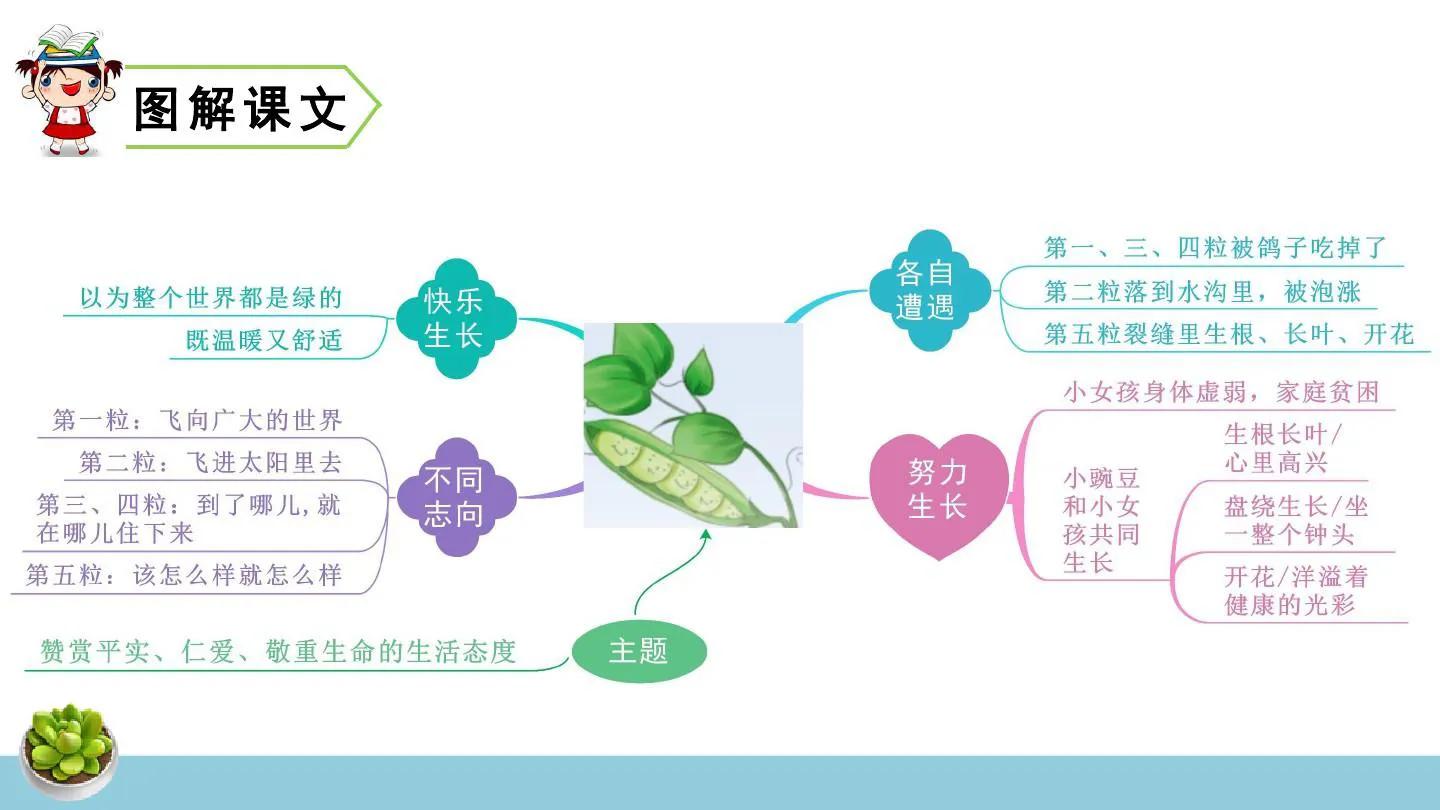 图解课文

快乐生长

以为整个世界都是绿的

既温暖又舒适

不同志向

第一粒：飞向广大的世界

第二粒：飞进太阳里去

第三、四粒：到了哪儿，就在哪儿住下来

第五粒：该怎么样就怎么样

主题

赞赏平实、仁爱、敬重生命的生活态度

各自遭遇

第一、三、四粒被鸽子吃掉了

第二粒落到水沟里，被泡涨

第五粒裂缝里生根、长叶、开花

努力生长

小女孩身体虚弱，家庭贫困

小豌豆和小女孩共同生长

生根长叶/心里高兴

盘绕生长/坐一整个钟头

开花/洋溢着健康的光彩